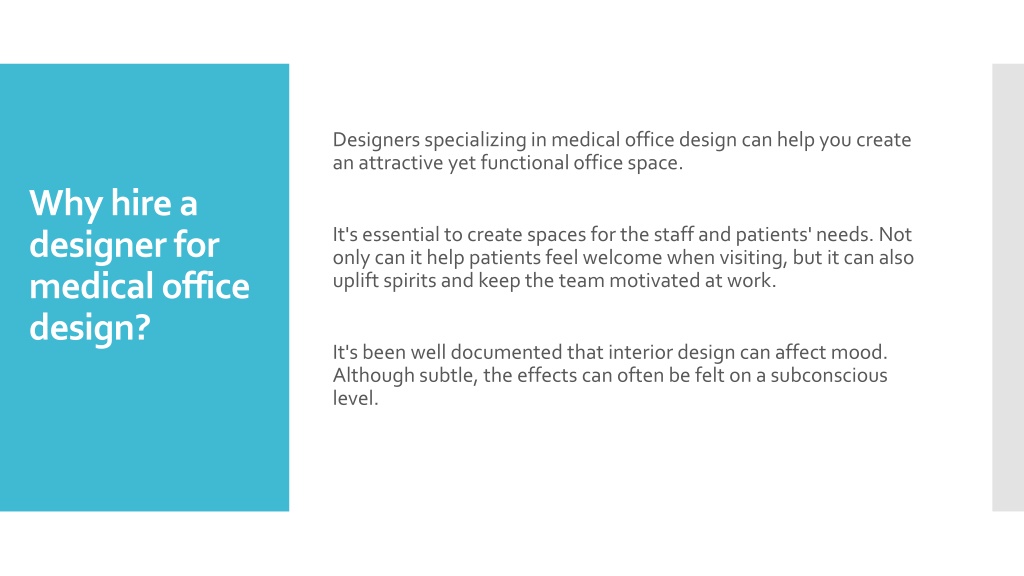 Why hire a designer for medical office design?

Designers specializing in medical office design can help you create an attractive yet functional office space.

It's essential to create spaces for the staff and patients' needs. Not only can it help patients feel welcome when visiting, but it can also uplift spirits and keep the team motivated at work.

It's been well documented that interior design can affect mood. Although subtle, the effects can often be felt on a subconscious level.